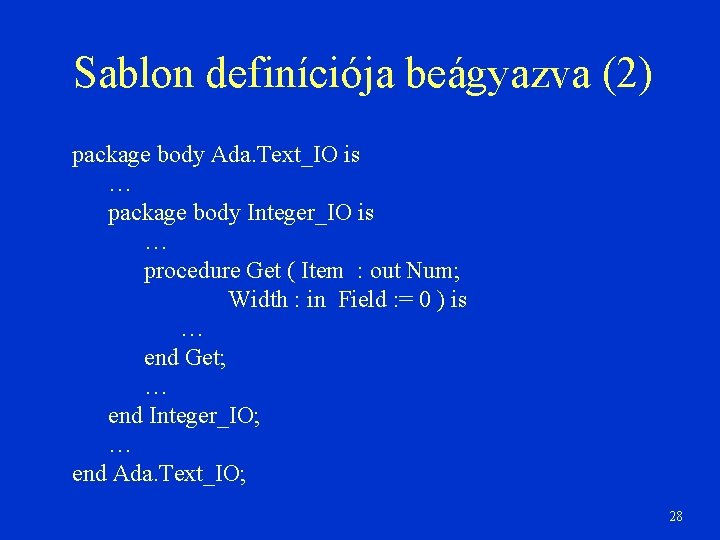 Sablon definíciója beágyazva (2)

package body Ada.Text_IO is
…
package body Integer_IO is
…
procedure Get ( Item : out Num;
Width : in Field := 0 ) is
…
end Get;
…
end Integer_IO;
…
end Ada.Text_IO;

28